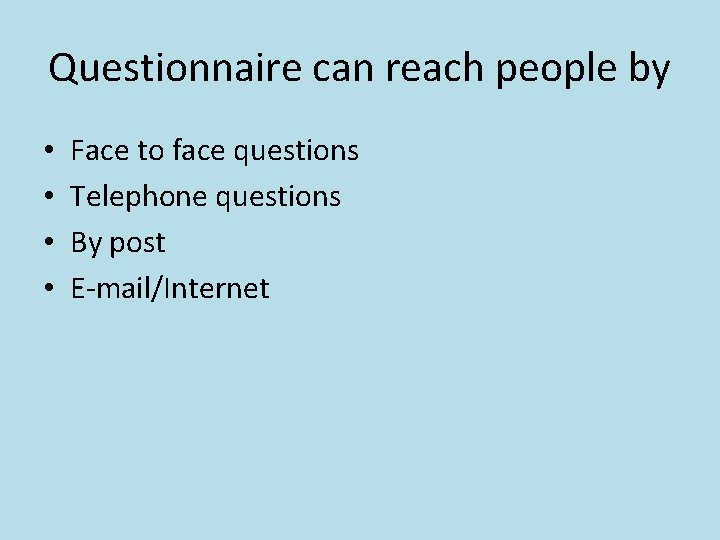 Questionnaire can reach people by

• Face to face questions
• Telephone questions
• By post
• E-mail/Internet